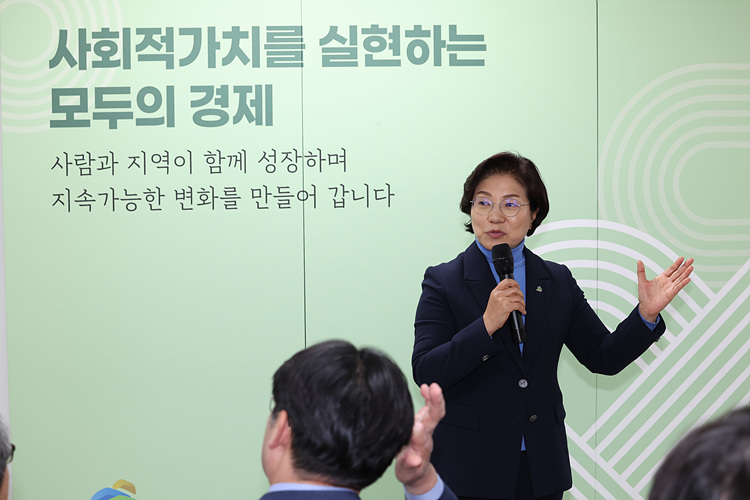 사회적가치를 실현하는
모두의 경제

사람과 지역이 함께 성장하며
지속가능한 변화를 만들어 갑니다